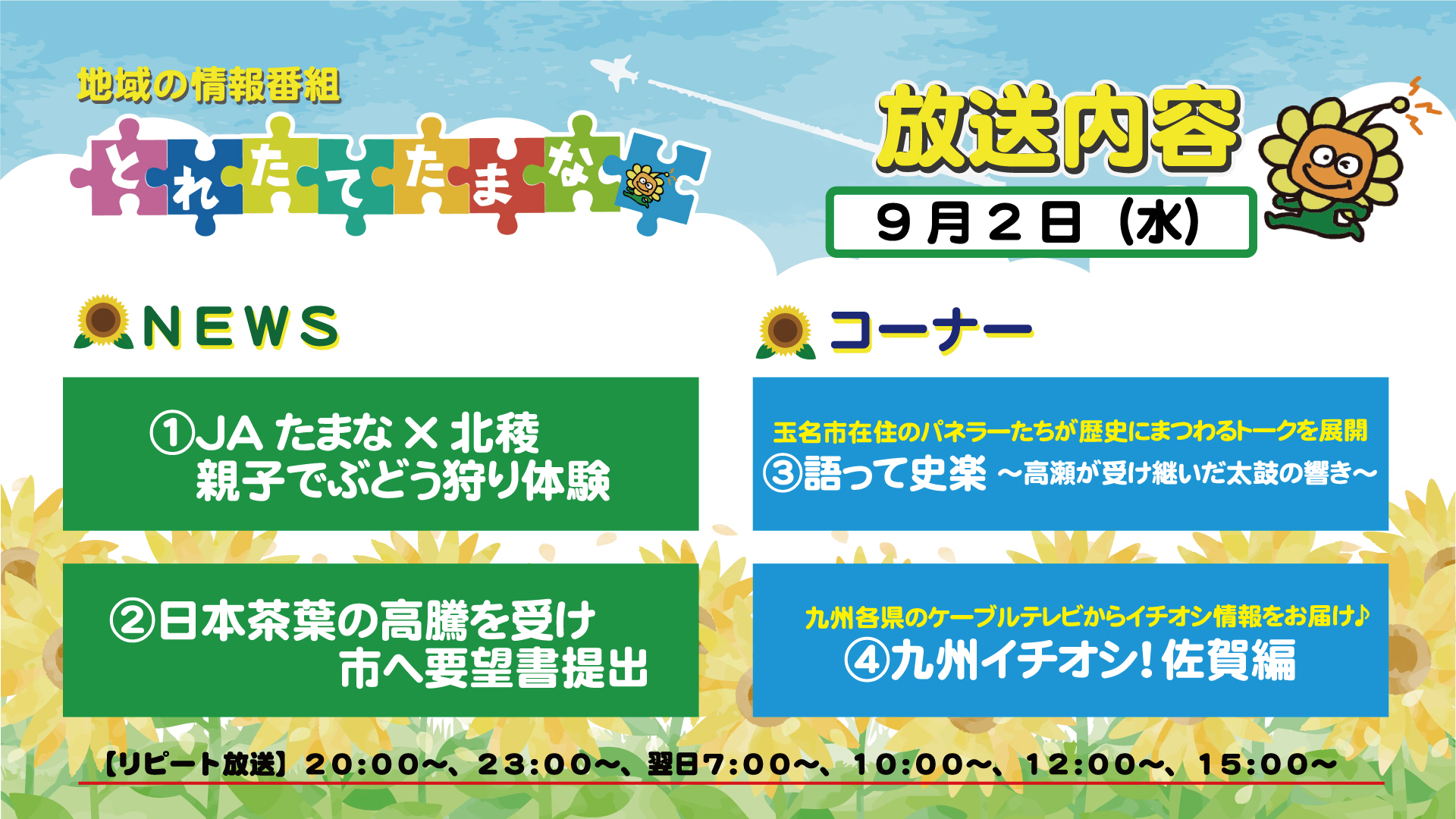 地域の情報番組
とれたてたまな

放送内容
９月２日（水）

NEWS

①JA たまな × 北稜
親子でぶどう狩り体験

②日本茶葉の高騰を受け
市へ要望書提出

コーナー

玉名市在住のパネラーたちが歴史にまつわるトークを展開
③語って史楽 ～高瀬が受け継いだ太鼓の響き～

九州各県のケーブルテレビからイチオシ情報をお届け♪
④九州イチオシ！佐賀編

【リピート放送】20:00～、23:00～、翌日7:00～、10:00～、12:00～、15:00～